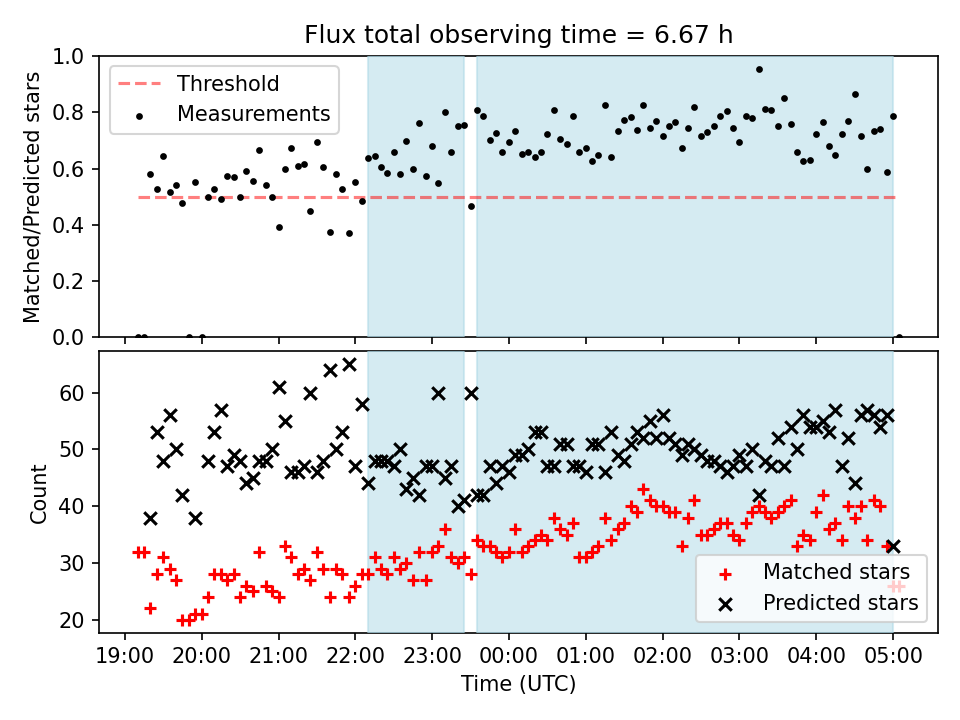 Flux total observing time = 6.67 h

Threshold
Measurements

Matched/Predicted stars

1.0
0.8
0.6
0.4
0.2
0.0

Count

60
50
40
30
20

Matched stars
Predicted stars

19:00 20:00 21:00 22:00 23:00 00:00 01:00 02:00 03:00 04:00 05:00

Time (UTC)